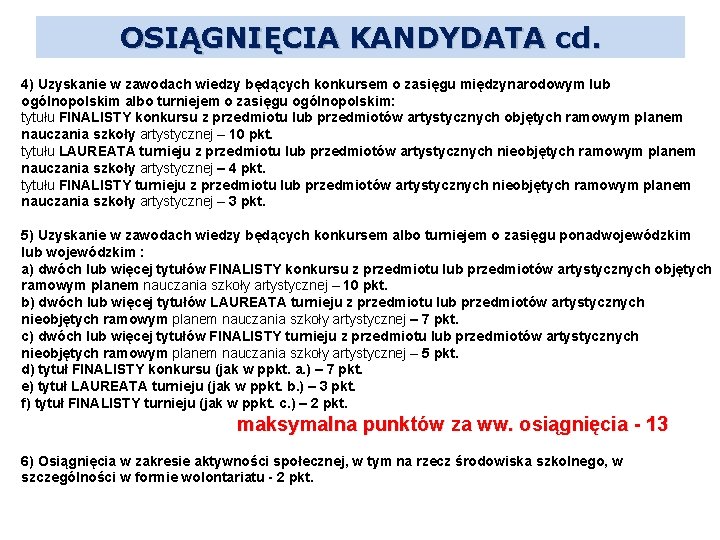 OSIĄGNIĘCIA KANDYDATA cd.

4) Uzyskanie w zawodach wiedzy będących konkursem o zasięgu międzynarodowym lub ogólnopolskim albo turniejem o zasięgu ogólnopolskim:
tytułu FINALISTY konkursu z przedmiotu lub przedmiotów artystycznych objętych ramowym planem nauczania szkoły artystycznej – 10 pkt.
tytułu LAUREATA turnieju z przedmiotu lub przedmiotów artystycznych nieobjętych ramowym planem nauczania szkoły artystycznej – 4 pkt.
tytułu FINALISTY turnieju z przedmiotu lub przedmiotów artystycznych nieobjętych ramowym planem nauczania szkoły artystycznej – 3 pkt.

5) Uzyskanie w zawodach wiedzy będących konkursem albo turniejem o zasięgu ponadwojewódzkim lub wojewódzkim :
a) dwóch lub więcej tytułów FINALISTY konkursu z przedmiotu lub przedmiotów artystycznych objętych ramowym planem nauczania szkoły artystycznej – 10 pkt.
b) dwóch lub więcej tytułów LAUREATA turnieju z przedmiotu lub przedmiotów artystycznych nieobjętych ramowym planem nauczania szkoły artystycznej – 7 pkt.
c) dwóch lub więcej tytułów FINALISTY turnieju z przedmiotu lub przedmiotów artystycznych nieobjętych ramowym planem nauczania szkoły artystycznej – 5 pkt.
d) tytuł FINALISTY konkursu (jak w ppkt. a.) – 7 pkt.
e) tytuł LAUREATA turnieju (jak w ppkt. b.) – 3 pkt.
f) tytuł FINALISTY turnieju (jak w ppkt. c.) – 2 pkt.

maksymalna punktów za ww. osiągnięcia - 13

6) Osiągnięcia w zakresie aktywności społecznej, w tym na rzecz środowiska szkolnego, w szczególności w formie wolontariatu - 2 pkt.